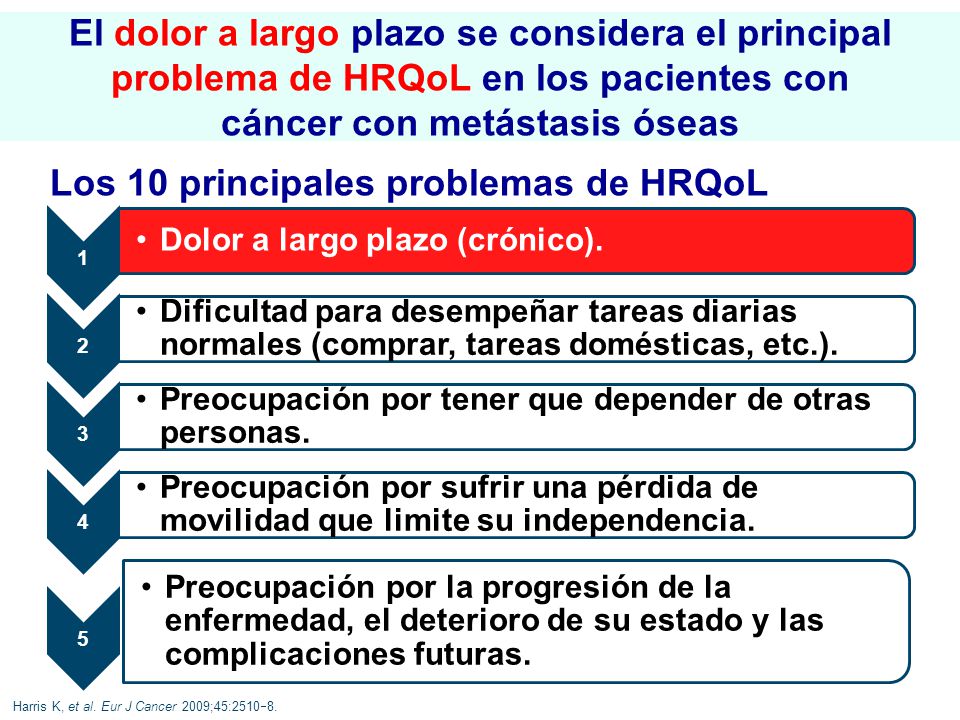 El dolor a largo plazo se considera el principal problema de HRQoL en los pacientes con cáncer con metástasis óseas

Los 10 principales problemas de HRQoL

1
• Dolor a largo plazo (crónico).

2
• Dificultad para desempeñar tareas diarias normales (comprar, tareas domésticas, etc.).

3
• Preocupación por tener que depender de otras personas.

4
• Preocupación por sufrir una pérdida de movilidad que limite su independencia.

5
• Preocupación por la progresión de la enfermedad, el deterioro de su estado y las complicaciones futuras.

Harris K, et al. Eur J Cancer 2009;45:2510−8.